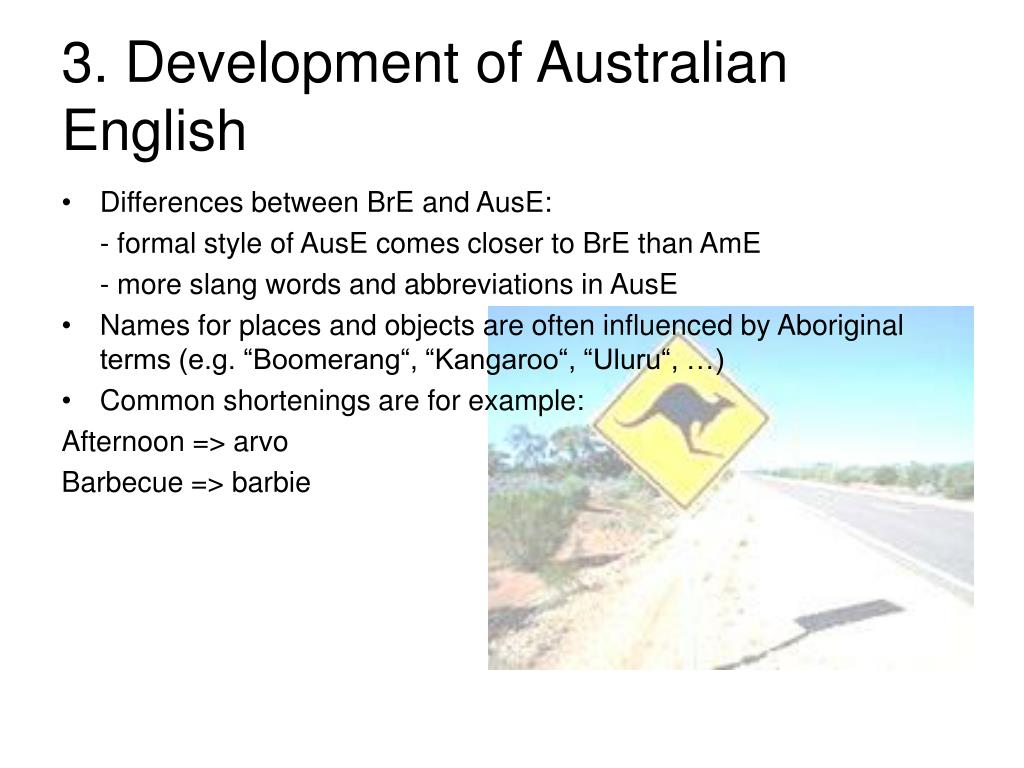 3. Development of Australian English

• Differences between BrE and AusE:
- formal style of AusE comes closer to BrE than AmE
- more slang words and abbreviations in AusE
• Names for places and objects are often influenced by Aboriginal terms (e.g. “Boomerang“, “Kangaroo“, “Uluru“, …)
• Common shortenings are for example:

Afternoon => arvo
Barbecue => barbie